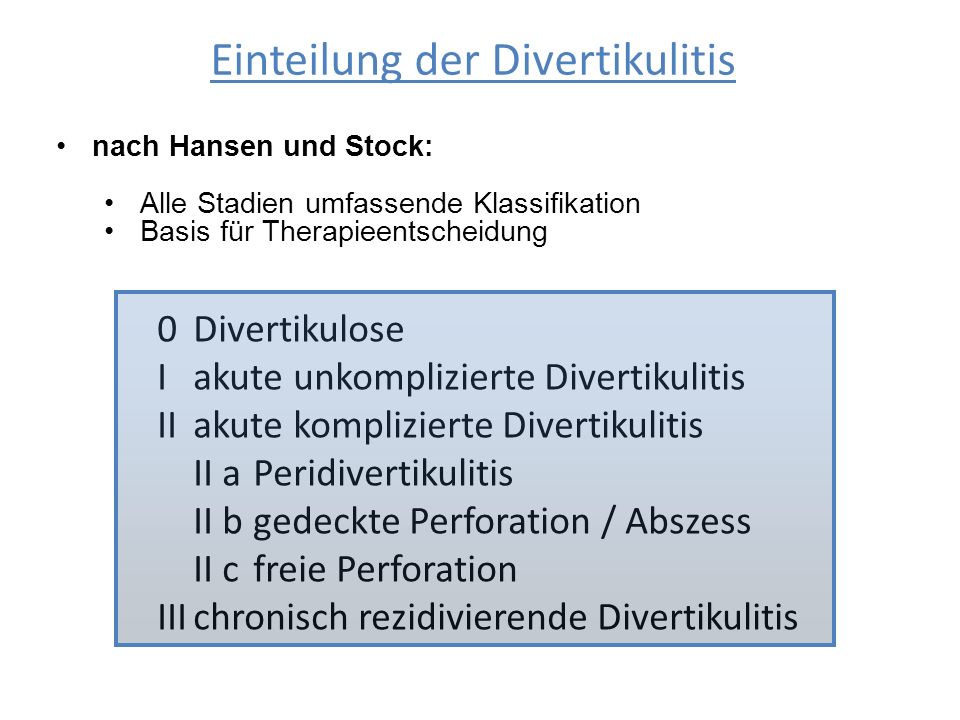 Einteilung der Divertikulitis

• nach Hansen und Stock:

• Alle Stadien umfassende Klassifikation
• Basis für Therapieentscheidung

0 Divertikulose
I akute unkomplizierte Divertikulitis
II akute komplizierte Divertikulitis
II a Peridivertikulitis
II b gedeckte Perforation / Abszess
II c freie Perforation
III chronisch rezidivierende Divertikulitis